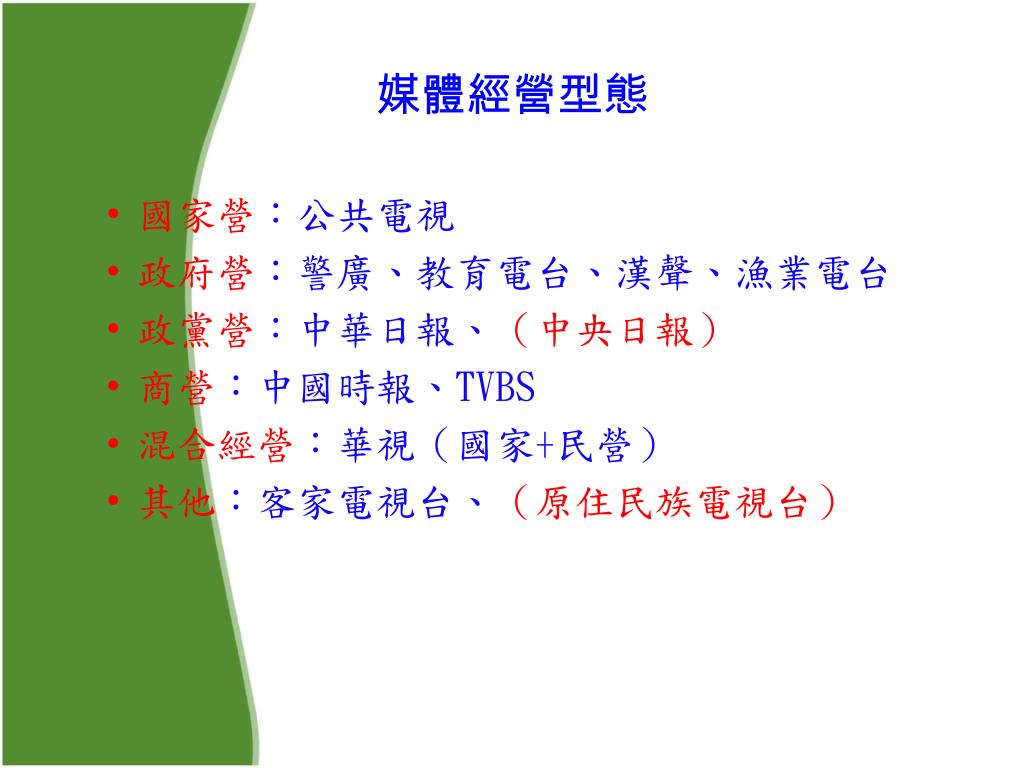 媒體經營型態

• 國家營：公共電視
• 政府營：警廣、教育電台、漢聲、漁業電台
• 政黨營：中華日報、（中央日報）
• 商營：中國時報、TVBS
• 混合經營：華視（國家+民營）
• 其他：客家電視台、（原住民族電視台）